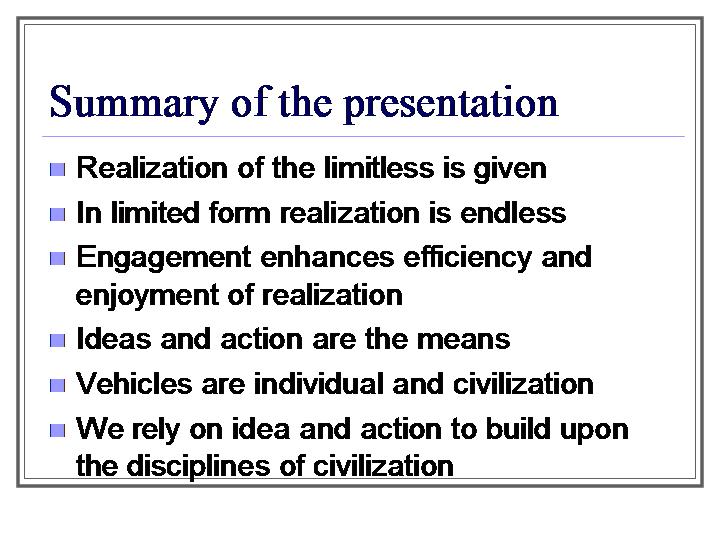 Summary of the presentation

- Realization of the limitless is given
- In limited form realization is endless
- Engagement enhances efficiency and enjoyment of realization
- Ideas and action are the means
- Vehicles are individual and civilization
- We rely on idea and action to build upon the disciplines of civilization